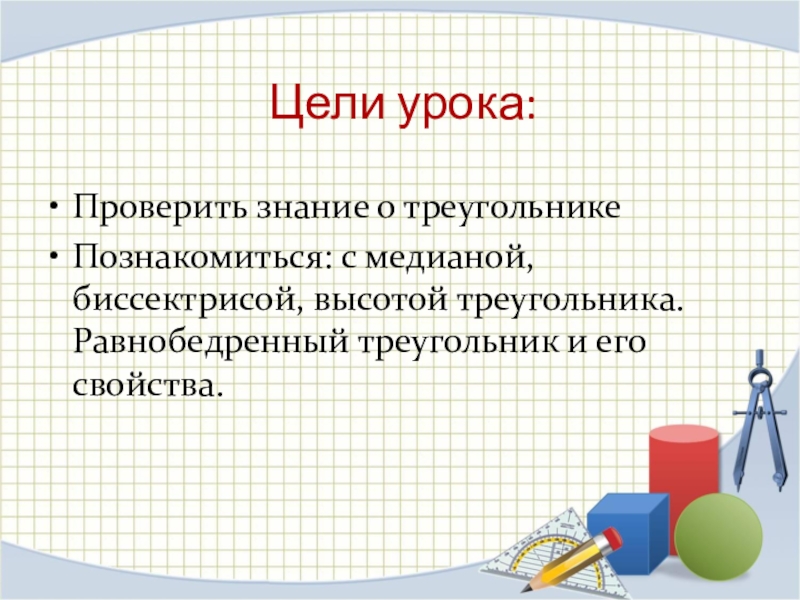 Цели урока:

• Проверить знание о треугольнике
• Познакомиться: с медианой, биссектрисой, высотой треугольника. Равнобедренный треугольник и его свойства.